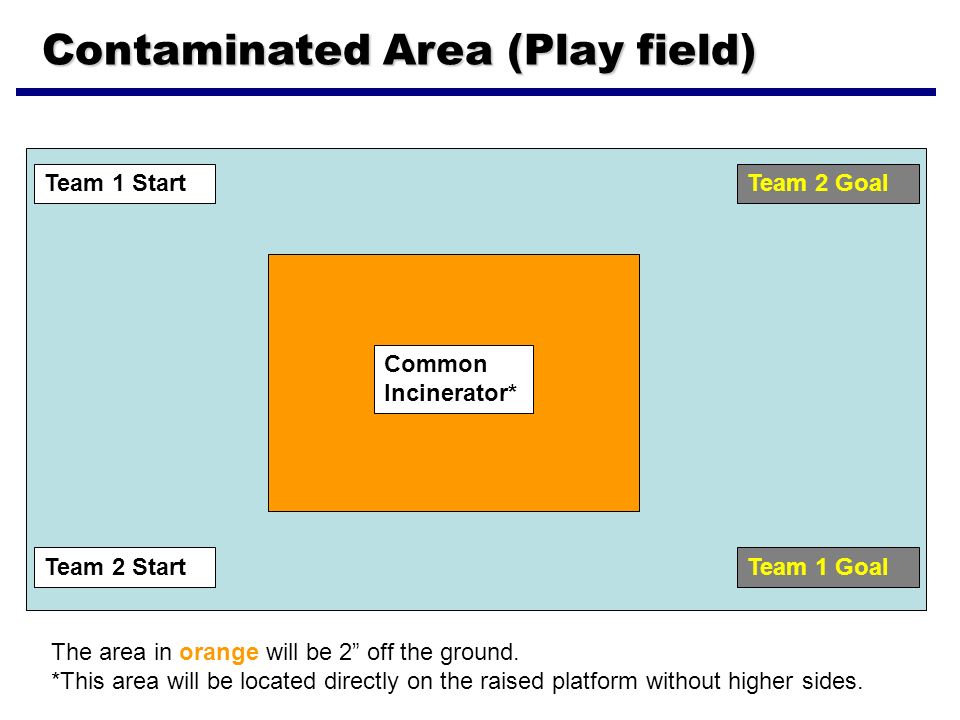 Contaminated Area (Play field)

Team 1 Start

Team 2 Goal

Common Incinerator*

Team 2 Start

Team 1 Goal

The area in orange will be 2” off the ground.
*This area will be located directly on the raised platform without higher sides.